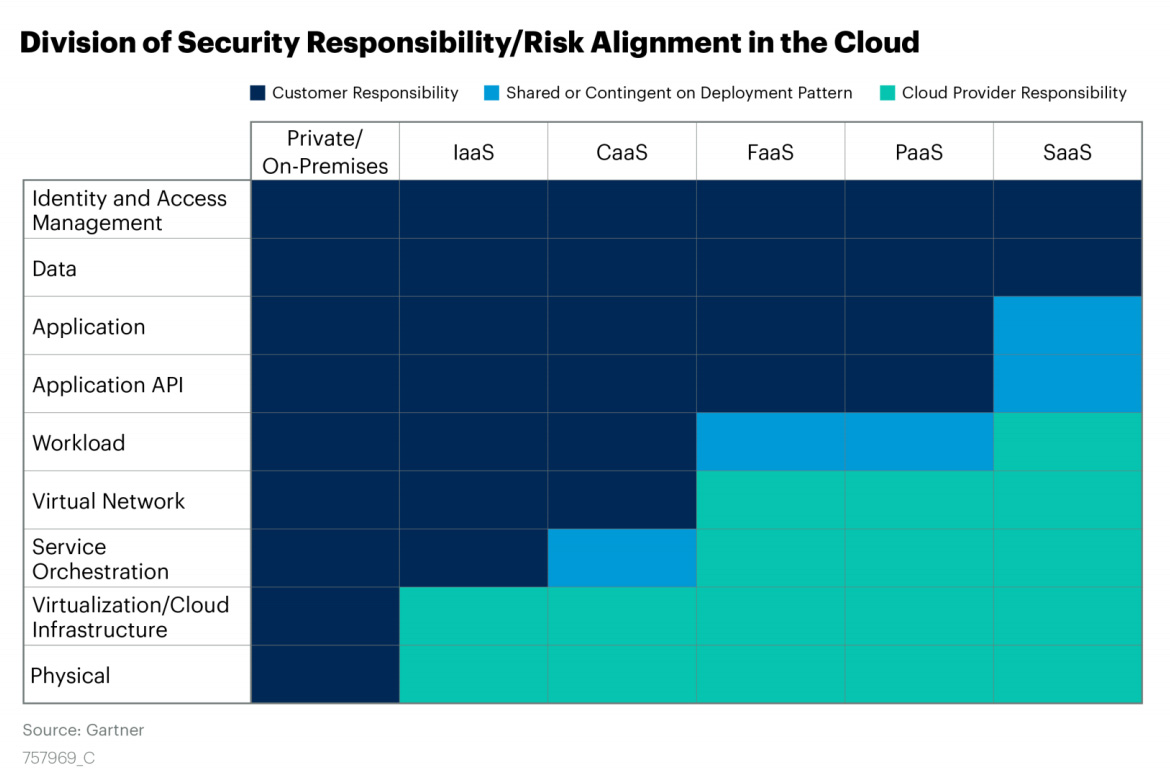 Division of Security Responsibility/Risk Alignment in the Cloud

Customer Responsibility
Shared or Contingent on Deployment Pattern
Cloud Provider Responsibility

| | Private/ On-Premises | IaaS | CaaS | FaaS | PaaS | SaaS |
|---|---|---|---|---|---|---|
| Identity and Access Management | | | | | | |
| Data | | | | | | |
| Application | | | | | | |
| Application API | | | | | | |
| Workload | | | | | | |
| Virtual Network | | | | | | |
| Service Orchestration | | | | | | |
| Virtualization/Cloud Infrastructure | | | | | | |
| Physical | | | | | | |

Source: Gartner
757969_C